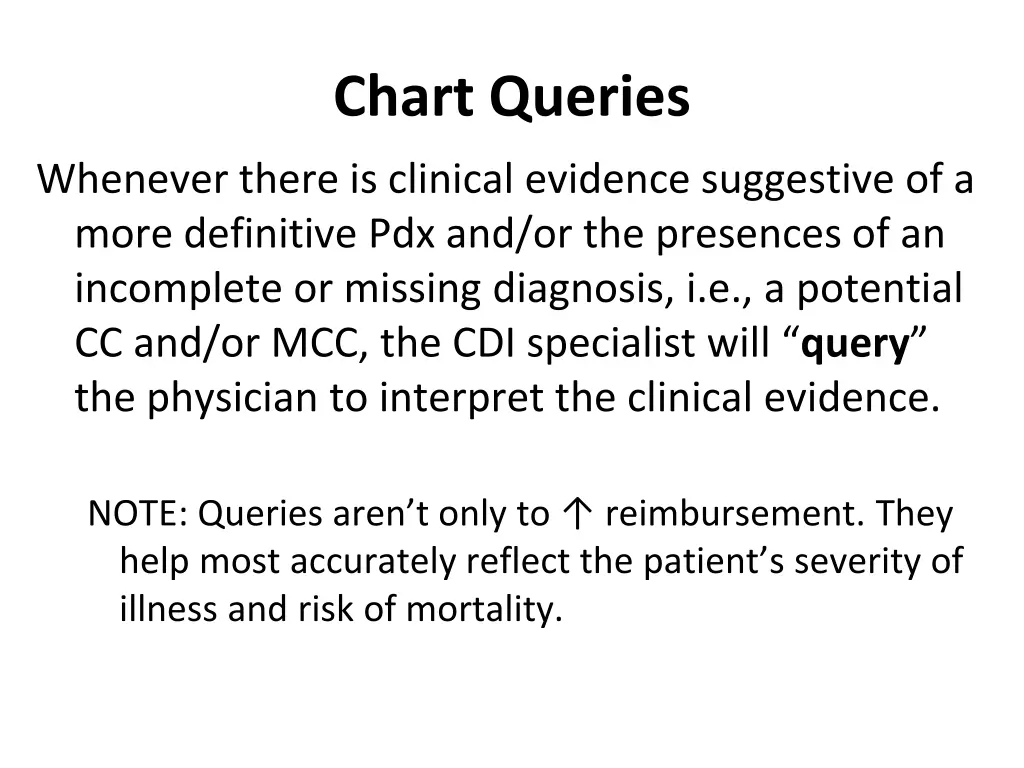 Chart Queries

Whenever there is clinical evidence suggestive of a more definitive Pdx and/or the presences of an incomplete or missing diagnosis, i.e., a potential CC and/or MCC, the CDI specialist will “query” the physician to interpret the clinical evidence.

NOTE: Queries aren’t only to ↑ reimbursement. They help most accurately reflect the patient’s severity of illness and risk of mortality.